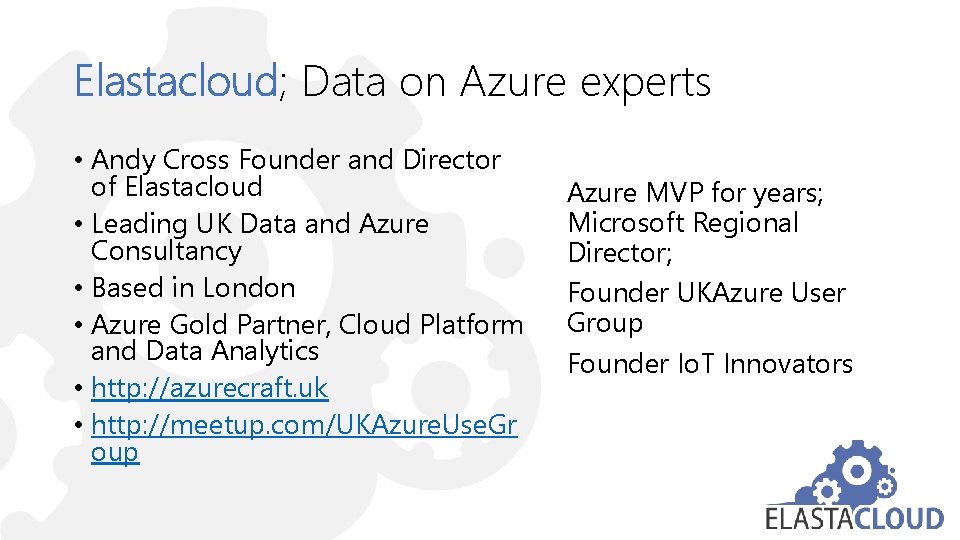 Elastacloud; Data on Azure experts

• Andy Cross Founder and Director of Elastacloud
• Leading UK Data and Azure Consultancy
• Based in London
• Azure Gold Partner, Cloud Platform and Data Analytics
• http://azurecraft.uk
• http://meetup.com/UKAzureUseGroup

Azure MVP for years; Microsoft Regional Director;

Founder UKAzure User Group

Founder IoT Innovators

ELASTACLOUD